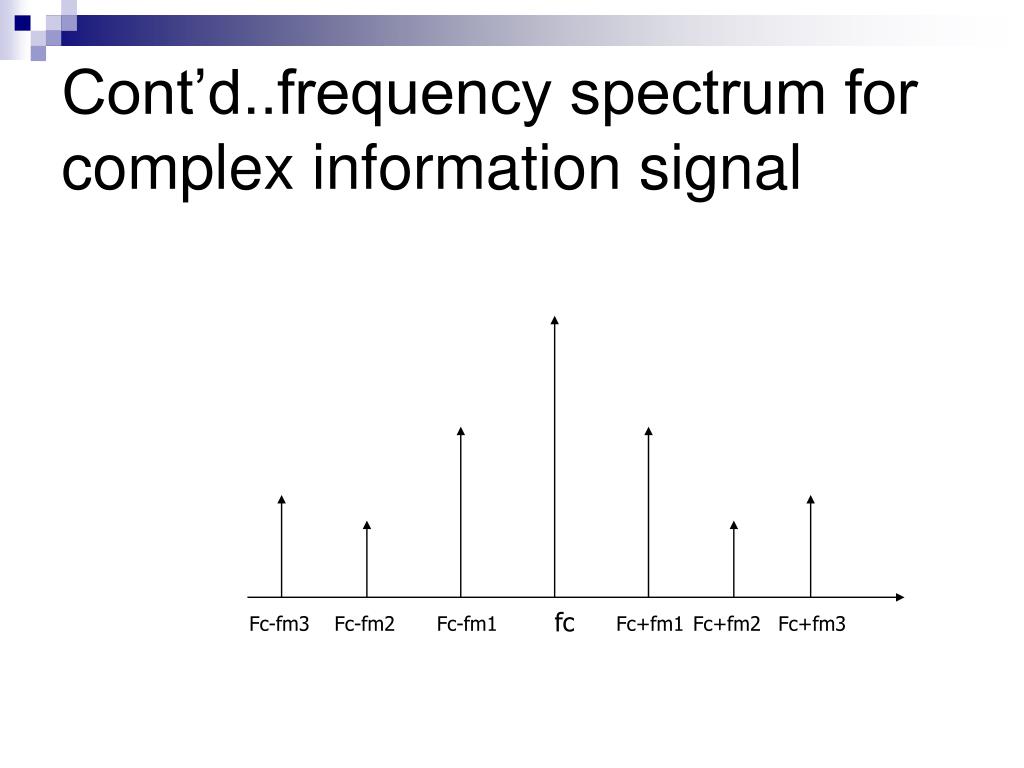 Cont’d..frequency spectrum for complex information signal

Fc-fm3 Fc-fm2 Fc-fm1 fc Fc+fm1 Fc+fm2 Fc+fm3